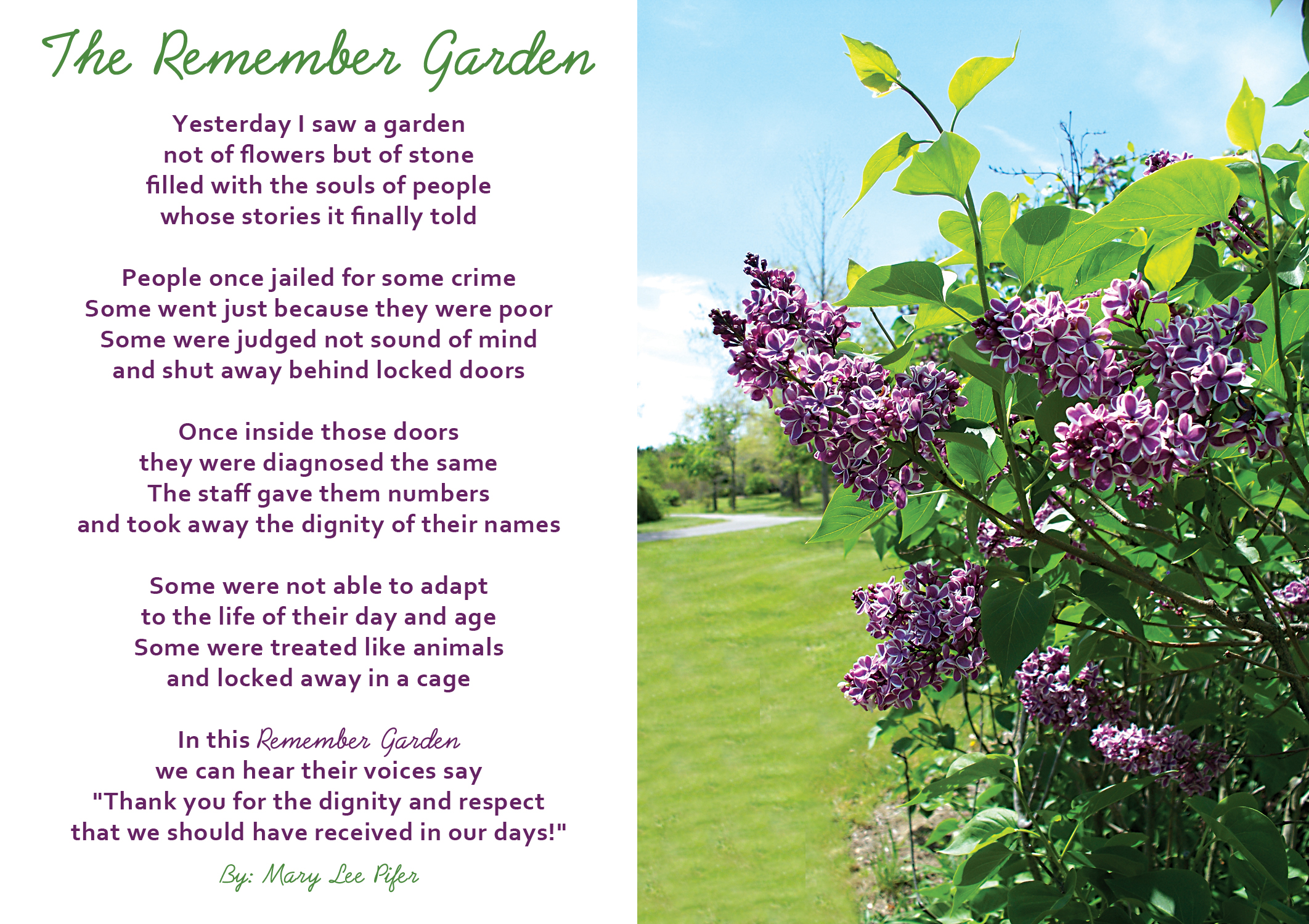 The Remember Garden

Yesterday I saw a garden
not of flowers but of stone
filled with the souls of people
whose stories it finally told

People once jailed for some crime
Some went just because they were poor
Some were judged not sound of mind
and shut away behind locked doors

Once inside those doors
they were diagnosed the same
The staff gave them numbers
and took away the dignity of their names

Some were not able to adapt
to the life of their day and age
Some were treated like animals
and locked away in a cage

In this Remember Garden
we can hear their voices say
"Thank you for the dignity and respect
that we should have received in our days!"

By: Mary Lee Pifer